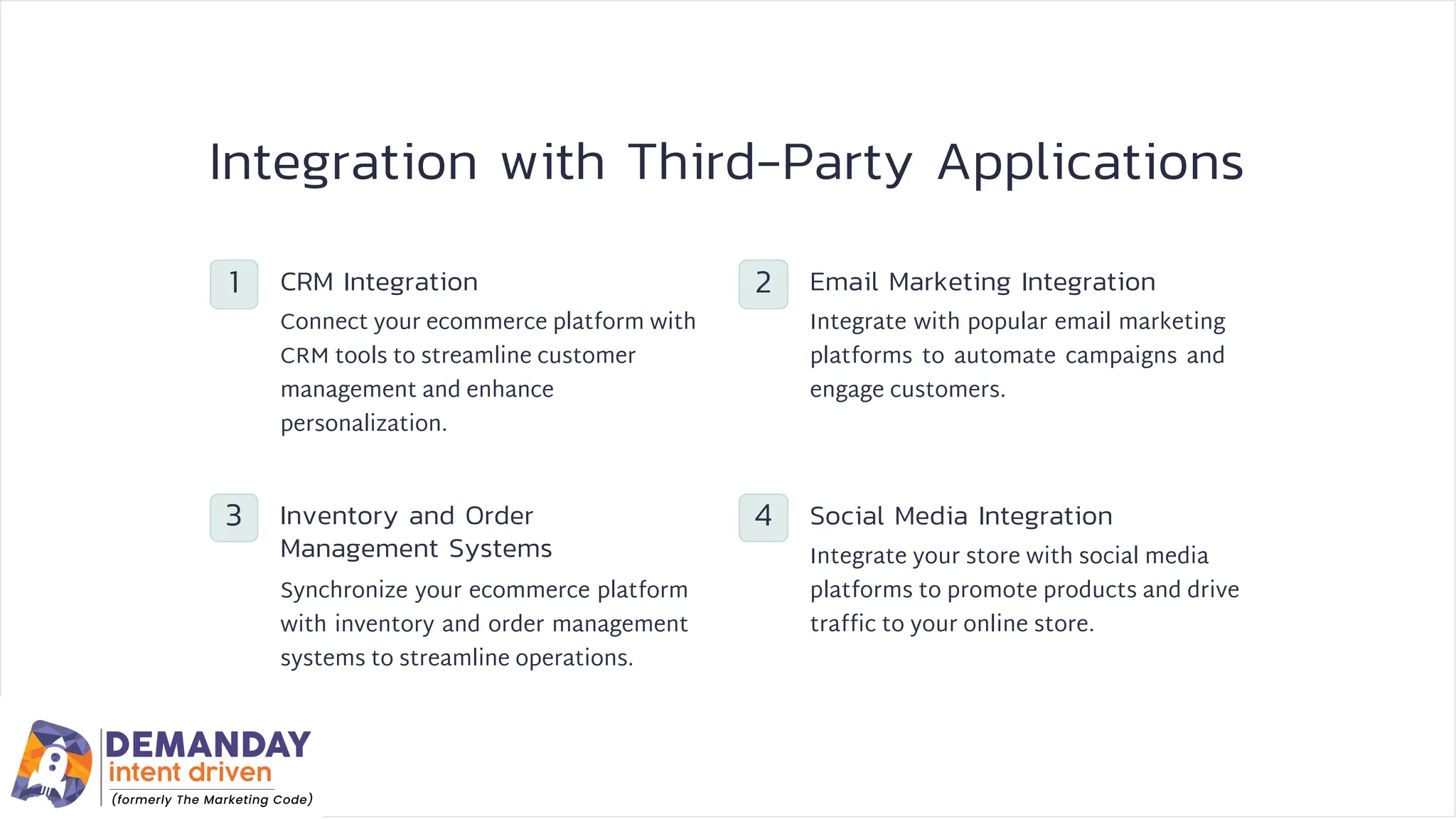 Integration with Third-Party Applications

1

CRM Integration

Connect your ecommerce platform with CRM tools to streamline customer management and enhance personalization.

2

Email Marketing Integration

Integrate with popular email marketing platforms to automate campaigns and engage customers.

3

Inventory and Order Management Systems

Synchronize your ecommerce platform with inventory and order management systems to streamline operations.

4

Social Media Integration

Integrate your store with social media platforms to promote products and drive traffic to your online store.

DEMANDAY
intent driven
(formerly The Marketing Code)